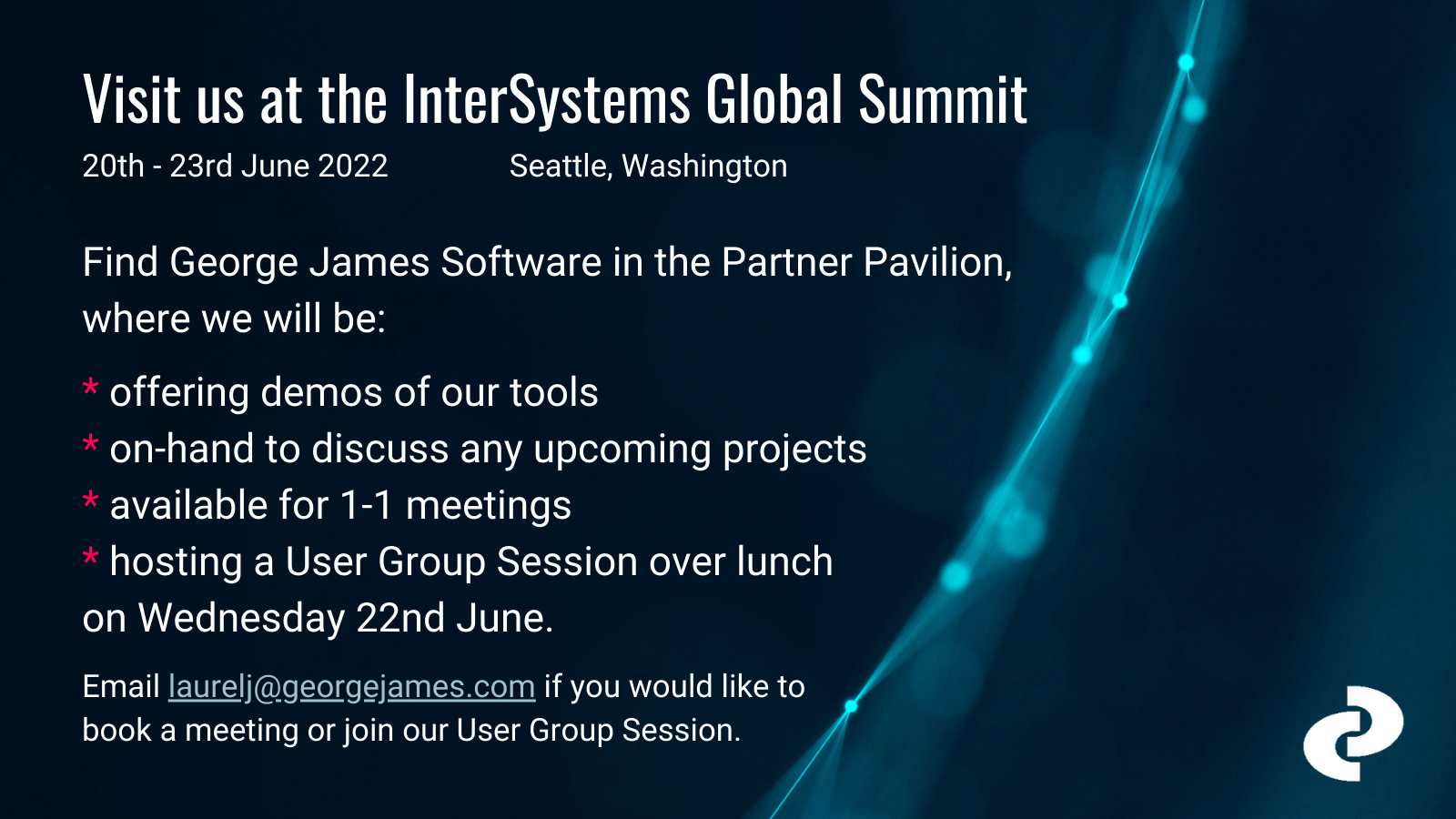 Visit us at the InterSystems Global Summit

20th - 23rd June 2022    Seattle, Washington

Find George James Software in the Partner Pavilion, where we will be:

* offering demos of our tools
* on-hand to discuss any upcoming projects
* available for 1-1 meetings
* hosting a User Group Session over lunch on Wednesday 22nd June.

Email laurelj@georgejames.com if you would like to book a meeting or join our User Group Session.